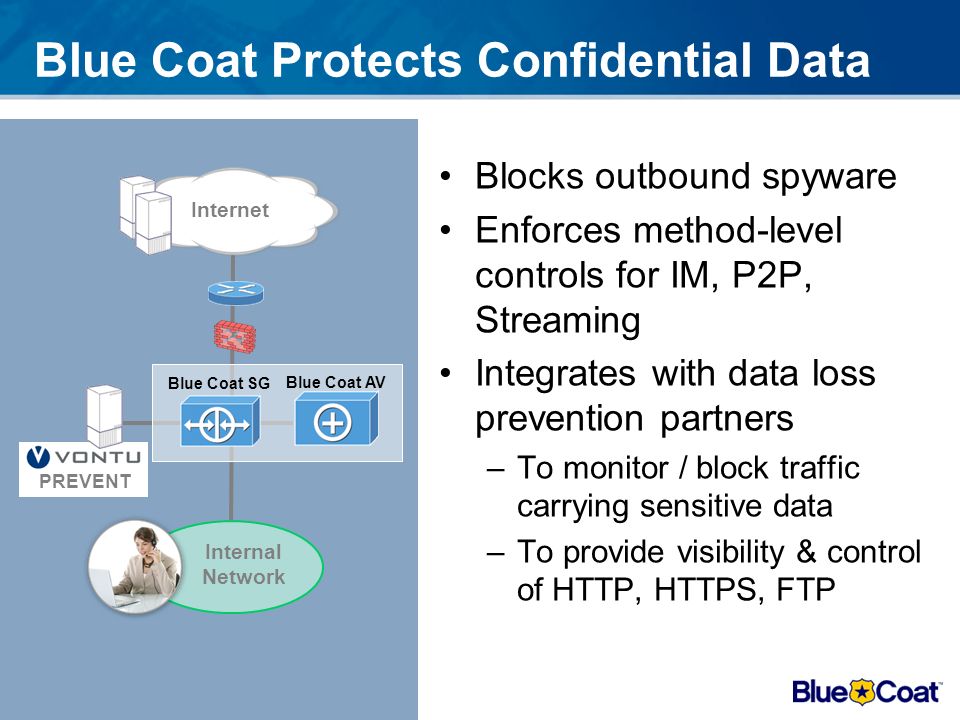 Blue Coat Protects Confidential Data

Internet

Blue Coat SG

Blue Coat AV

VONTU
PREVENT

Internal Network

• Blocks outbound spyware

• Enforces method-level controls for IM, P2P, Streaming

• Integrates with data loss prevention partners

– To monitor / block traffic carrying sensitive data

– To provide visibility & control of HTTP, HTTPS, FTP

Blue Coat™